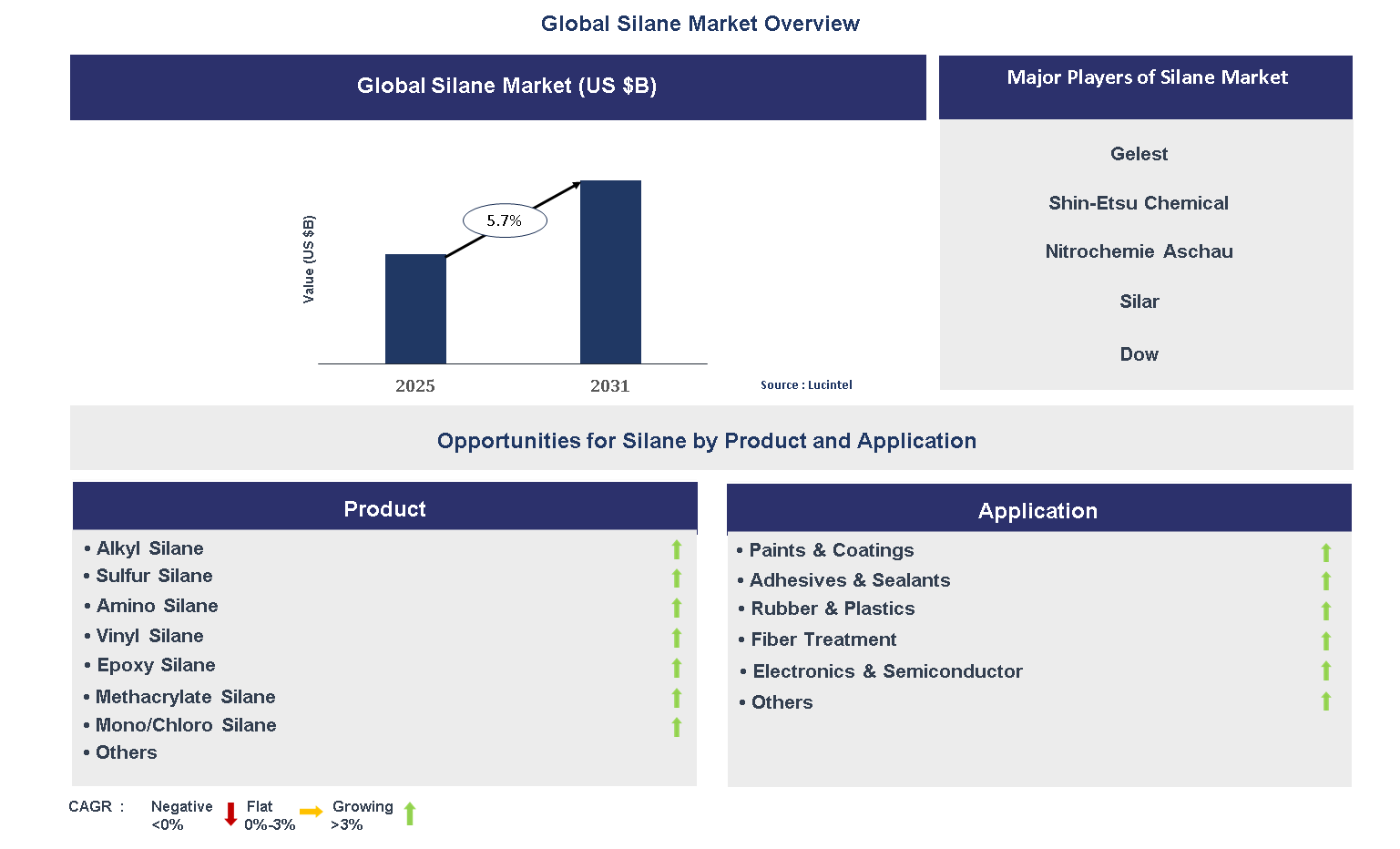 Global Silane Market Overview

Global Silane Market (US $B)

Value (US $B)

5.7%

2025

2031

Source : Lucintel

Major Players of Silane Market

Gelest

Shin-Etsu Chemical

Nitrochemie Aschau

Silar

Dow

Opportunities for Silane by Product and Application

Product

• Alkyl Silane
• Sulfur Silane
• Amino Silane
• Vinyl Silane
• Epoxy Silane
• Methacrylate Silane
• Mono/Chloro Silane
• Others

Application

• Paints & Coatings
• Adhesives & Sealants
• Rubber & Plastics
• Fiber Treatment
• Electronics & Semiconductor
• Others

CAGR : Negative <0% Flat 0%-3% Growing >3%